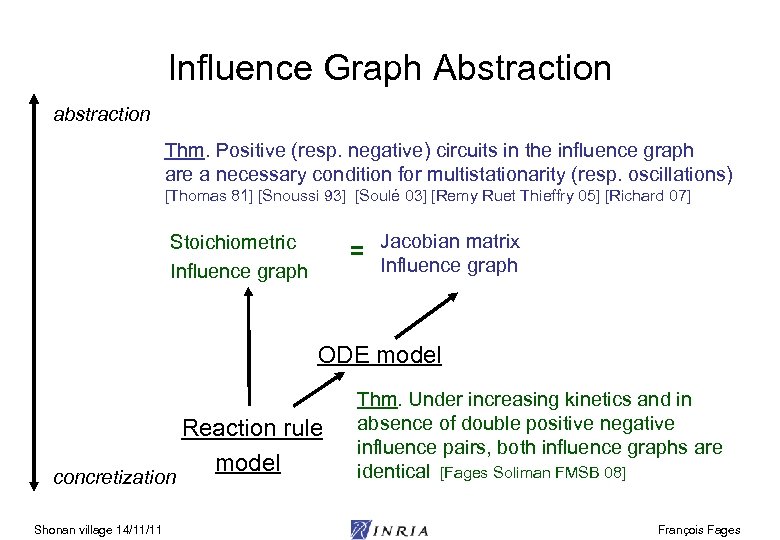 Influence Graph Abstraction

abstraction

Thm. Positive (resp. negative) circuits in the influence graph are a necessary condition for multistationarity (resp. oscillations) [Thomas 81] [Snoussi 93] [Soulé 03] [Remy Ruet Thieffry 05] [Richard 07]

Stoichiometric Influence graph

=

Jacobian matrix Influence graph

ODE model

Reaction rule model

Thm. Under increasing kinetics and in absence of double positive negative influence pairs, both influence graphs are identical [Fages Soliman FMSB 08]

concretization

Shonan village 14/11/11

INRIA

François Fages